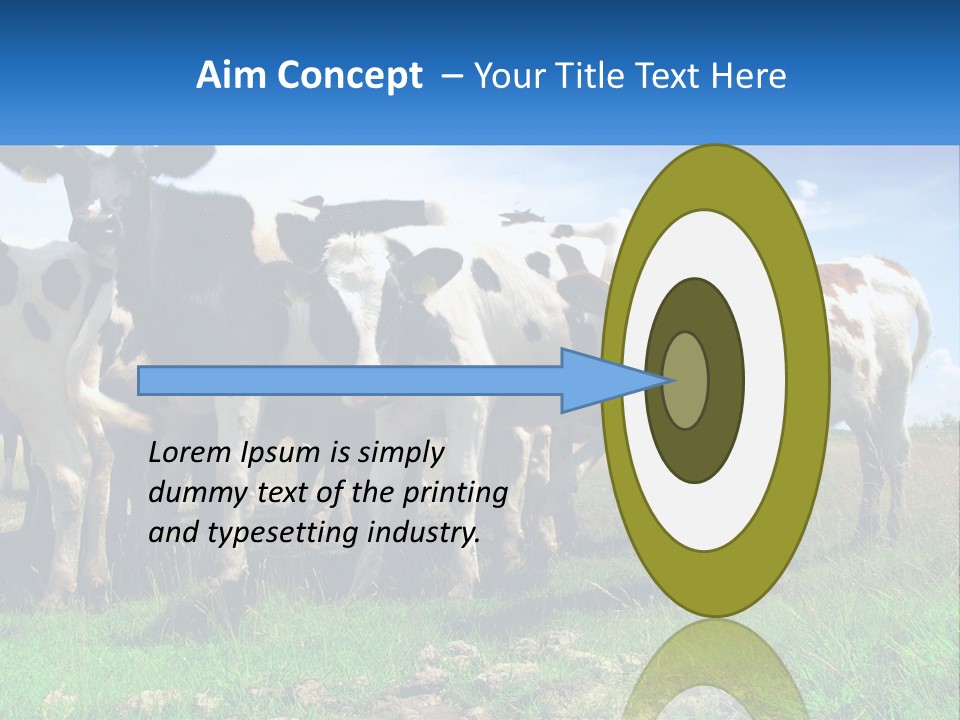 Aim Concept – Your Title Text Here

Lorem Ipsum is simply dummy text of the printing and typesetting industry.